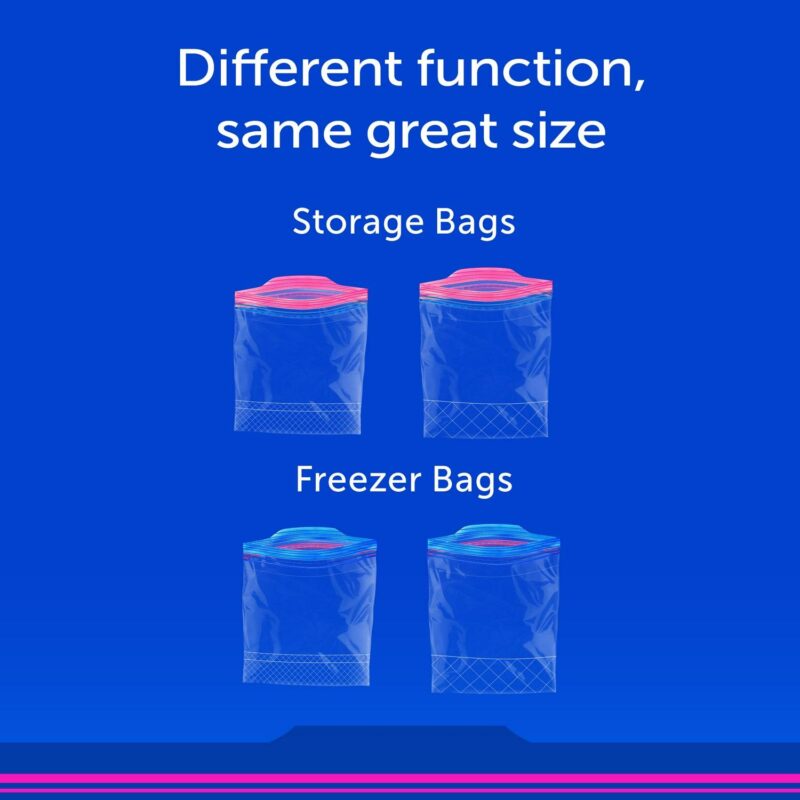 Different function, same great size

Storage Bags

Freezer Bags